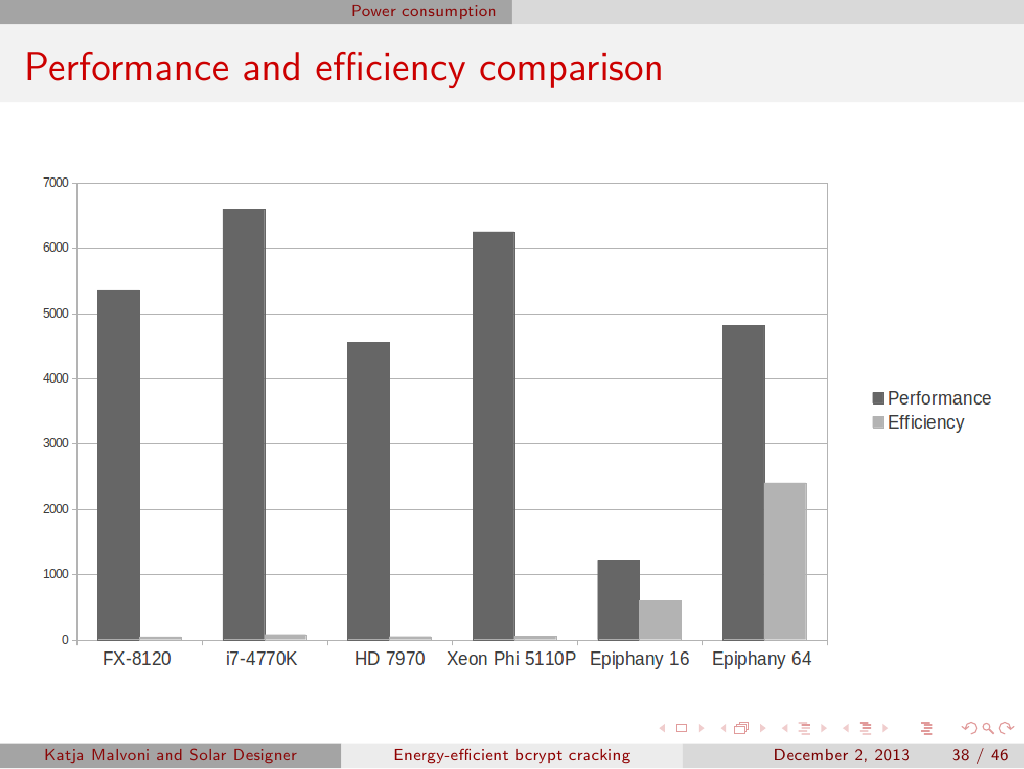 Power consumption

Performance and efficiency comparison

7000
6000
5000
4000
3000
2000
1000
0

FX-8120 i7-4770K HD 7970 Xeon Phi 5110P Epiphany 16 Epiphany 64

Performance
Efficiency

Katja Malvoni and Solar Designer Energy-efficient bcrypt cracking December 2, 2013 38 / 46